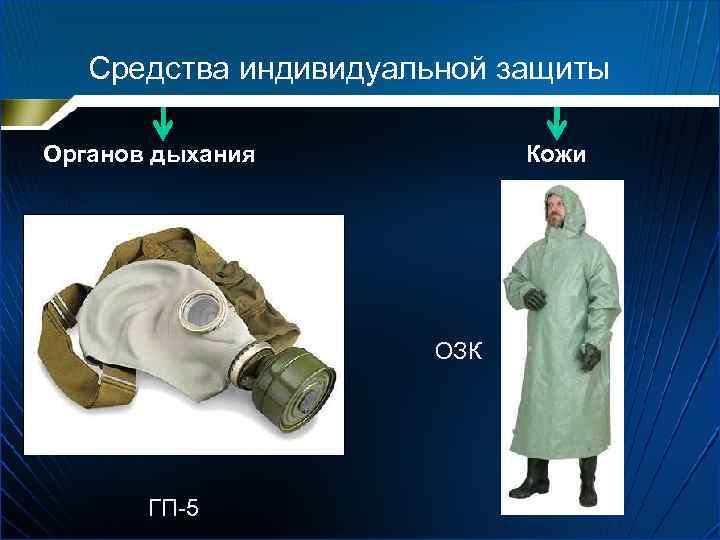 Средства индивидуальной защиты

Органов дыхания

Кожи

ОЗК

ГП-5